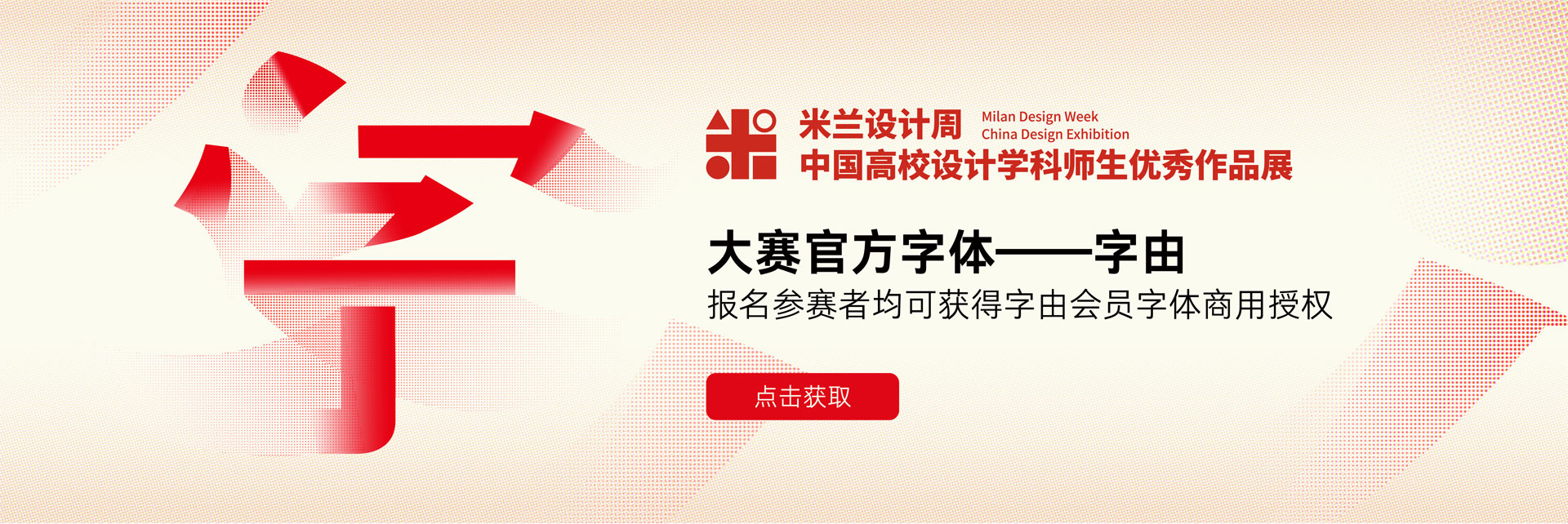 字

米兰设计周 Milan Design Week China Design Exhibition
中国高校设计学科师生优秀作品展

大赛官方字体——字由
报名参赛者均可获得字由会员字体商用授权

点击获取